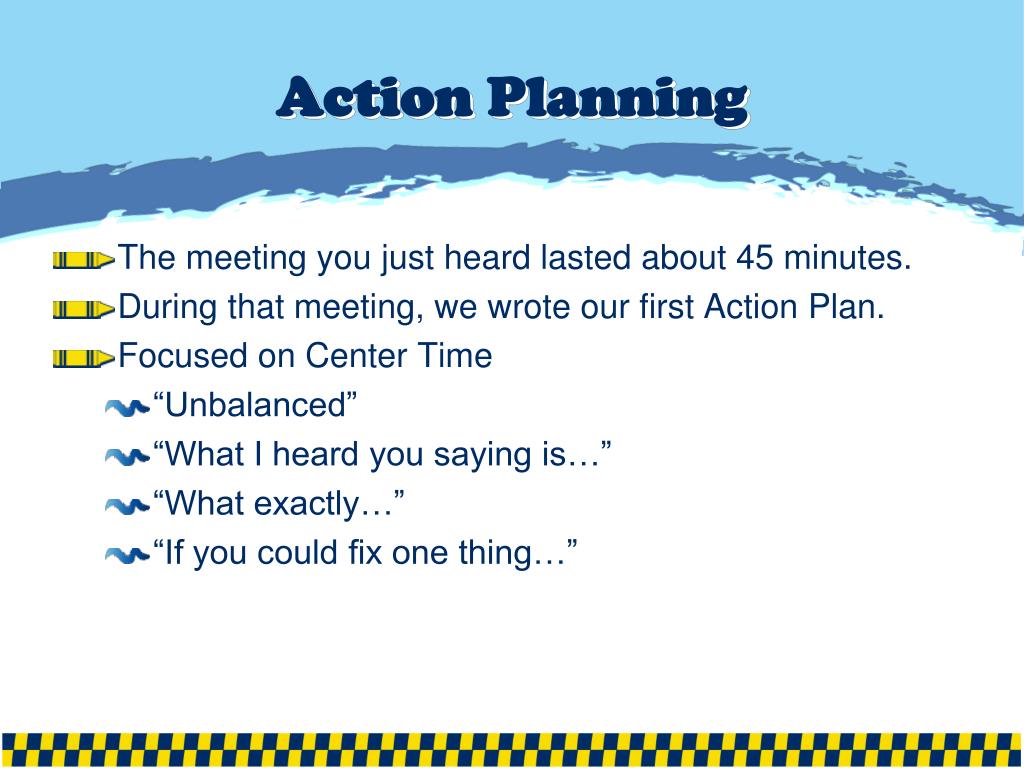 Action Planning

The meeting you just heard lasted about 45 minutes.

During that meeting, we wrote our first Action Plan.

Focused on Center Time

“Unbalanced”

“What I heard you saying is…”

“What exactly…”

“If you could fix one thing…”